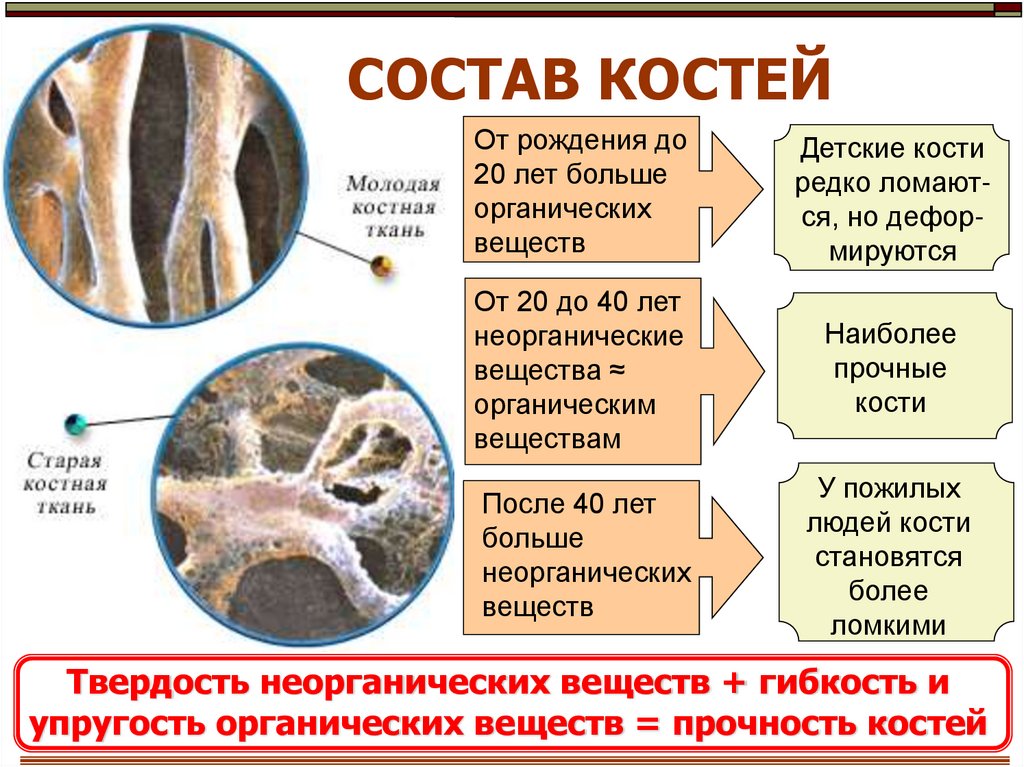 СОСТАВ КОСТЕЙ

Молодая костная ткань

Старая костная ткань

От рождения до 20 лет больше органических веществ

Детские кости редко ломаются, но деформируются

От 20 до 40 лет неорганические вещества ≈ органическим веществам

Наиболее прочные кости

После 40 лет больше неорганических веществ

У пожилых людей кости становятся более ломкими

Твердость неорганических веществ + гибкость и упругость органических веществ = прочность костей